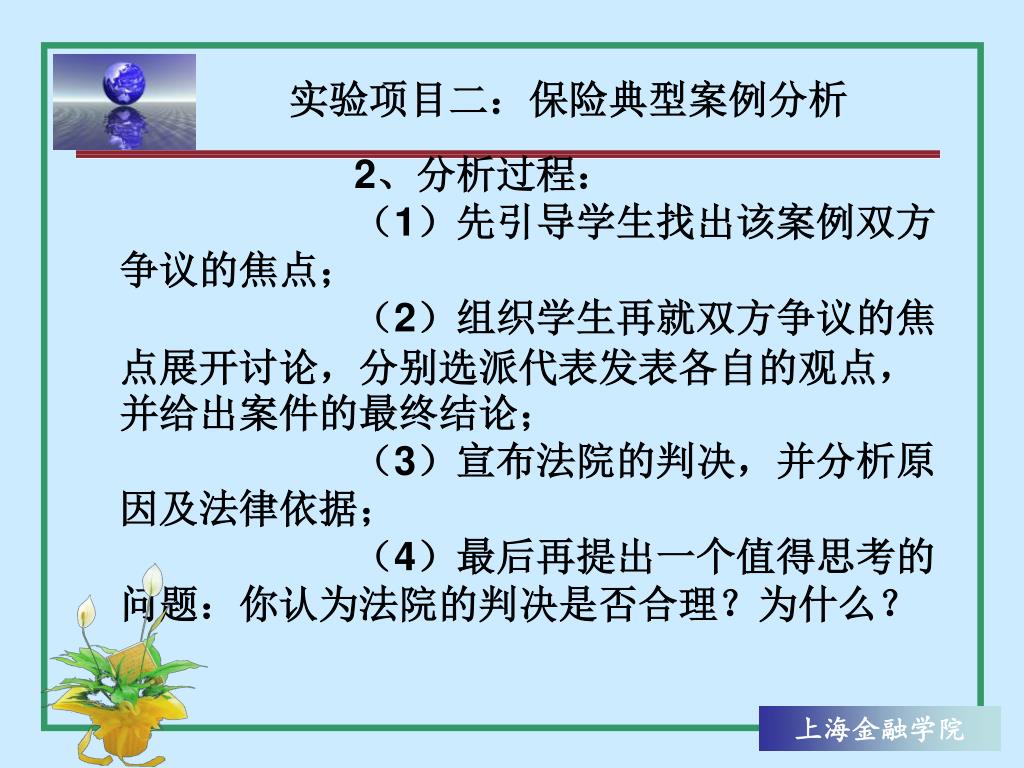 实验项目二：保险典型案例分析

2、分析过程：

（1）先引导学生找出该案例双方争议的焦点；

（2）组织学生再就双方争议的焦点展开讨论，分别选派代表发表各自的观点，并给出案件的最终结论；

（3）宣布法院的判决，并分析原因及法律依据；

（4）最后再提出一个值得思考的问题：你认为法院的判决是否合理？为什么？

上海金融学院